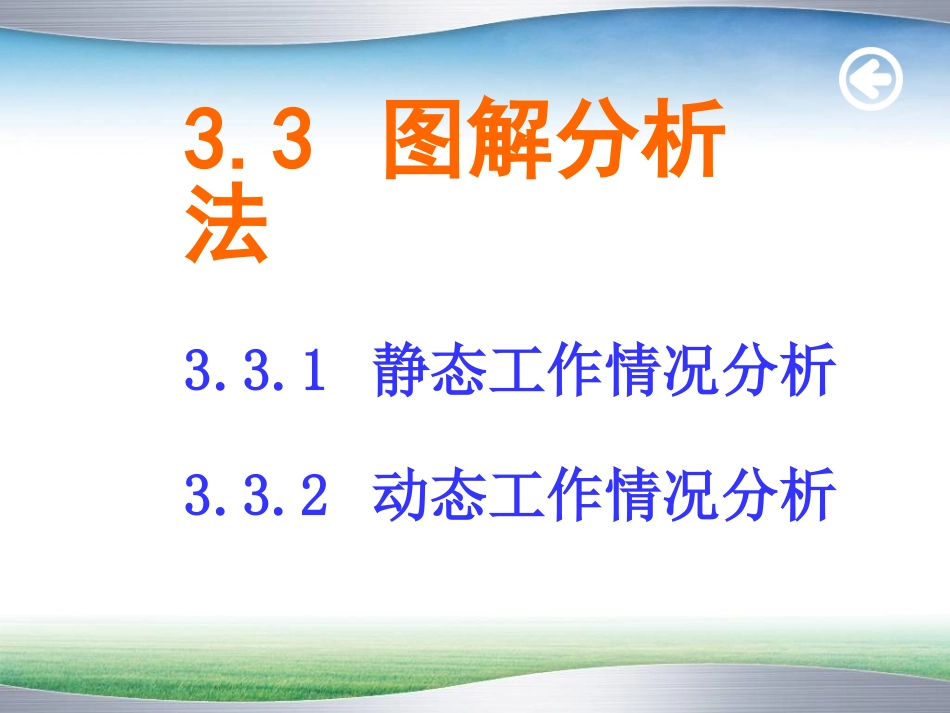 3.3 图解分析法

3.3.1 静态工作情况分析

3.3.2 动态工作情况分析